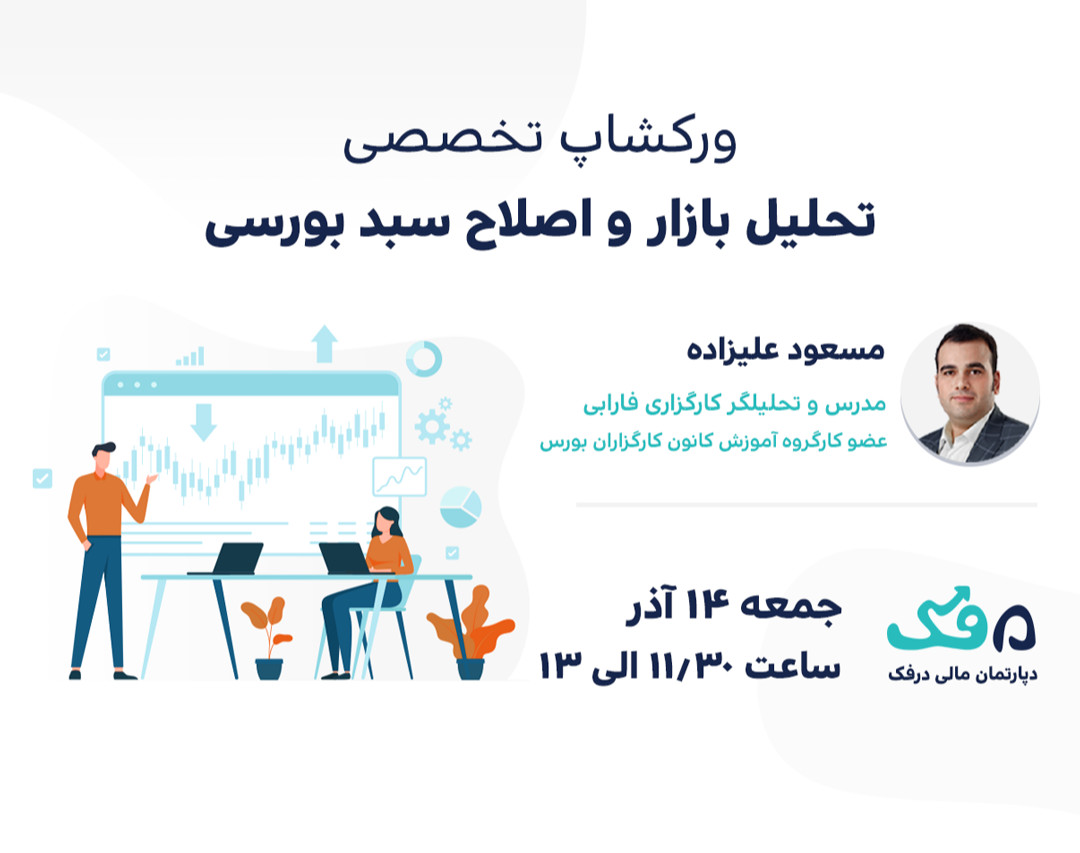 ورکشاپ تخصصی
تحلیل بازار و اصلاح سبد بورسی

مسعود علیزاده
مدرس و تحلیلگر کارگزاری فارابی
عضو کارگروه آموزش کانون کارگزاران بورس

جمعه ۱۴ آذر
ساعت ۱۱/۳۰ الی ۱۳

درفک
دپارتمان مالی درفک